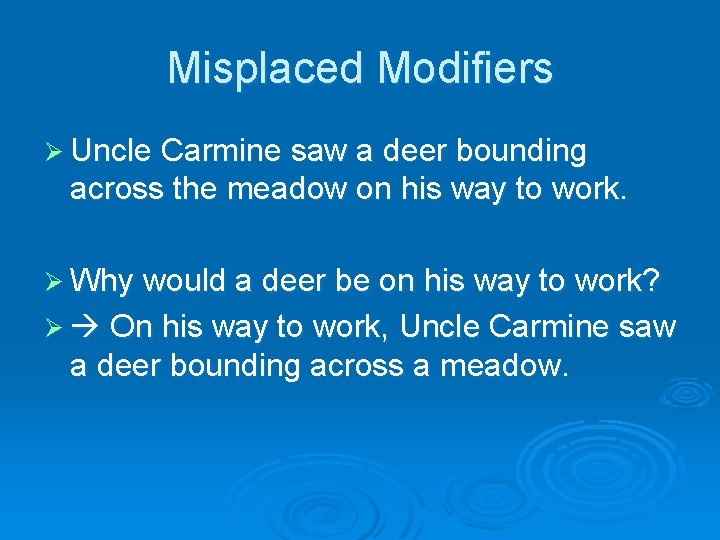 Misplaced Modifiers

➢ Uncle Carmine saw a deer bounding across the meadow on his way to work.

➢ Why would a deer be on his way to work?

➢ → On his way to work, Uncle Carmine saw a deer bounding across a meadow.